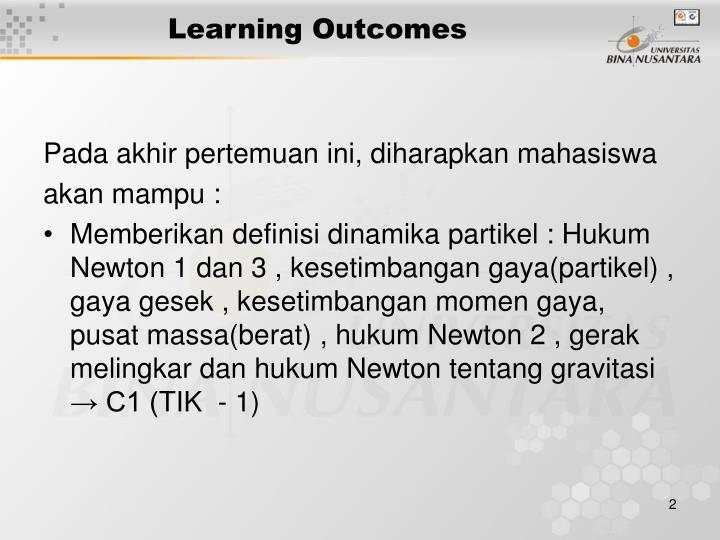 Learning Outcomes

UNIVERSITAS
BINA NUSANTARA

Pada akhir pertemuan ini, diharapkan mahasiswa akan mampu :

• Memberikan definisi dinamika partikel : Hukum Newton 1 dan 3 , kesetimbangan gaya(partikel) , gaya gesek , kesetimbangan momen gaya, pusat massa(berat) , hukum Newton 2 , gerak melingkar dan hukum Newton tentang gravitasi → C1 (TIK - 1)

2